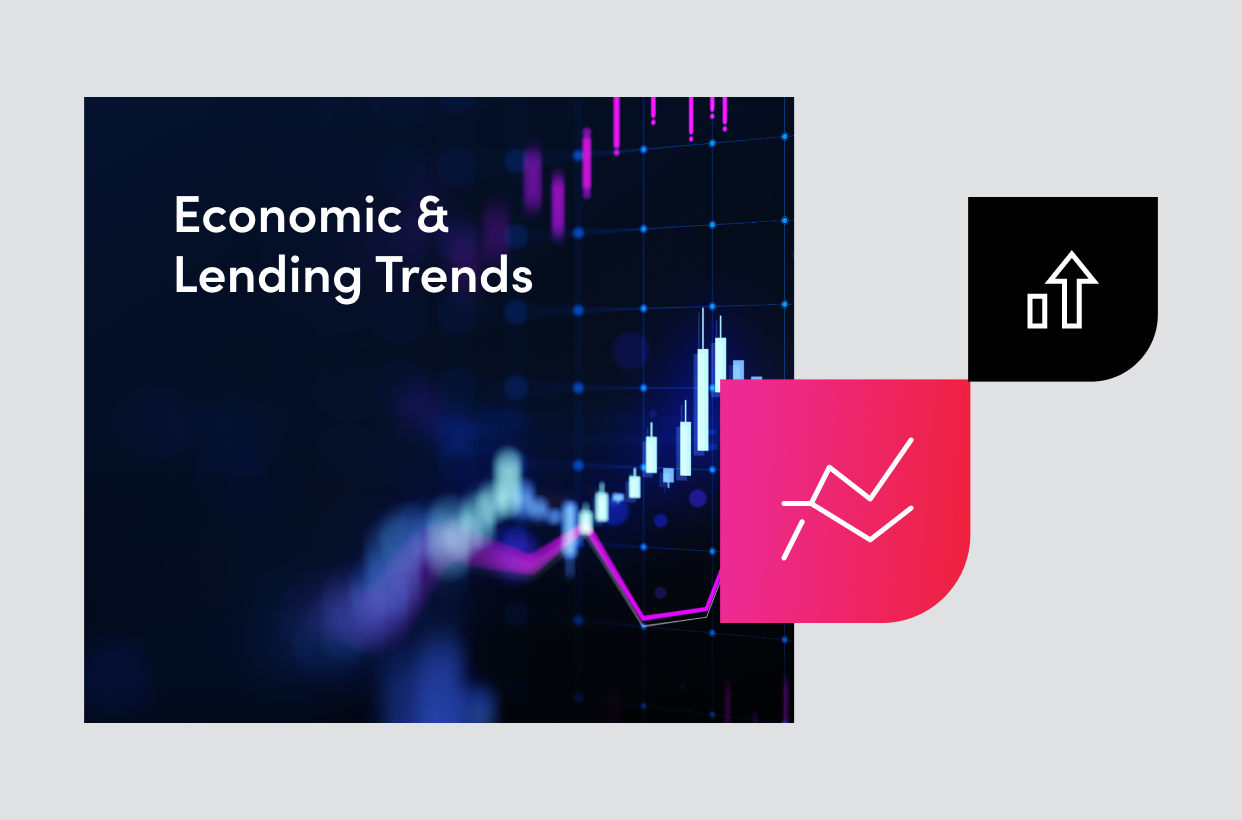 Economic & Lending Trends